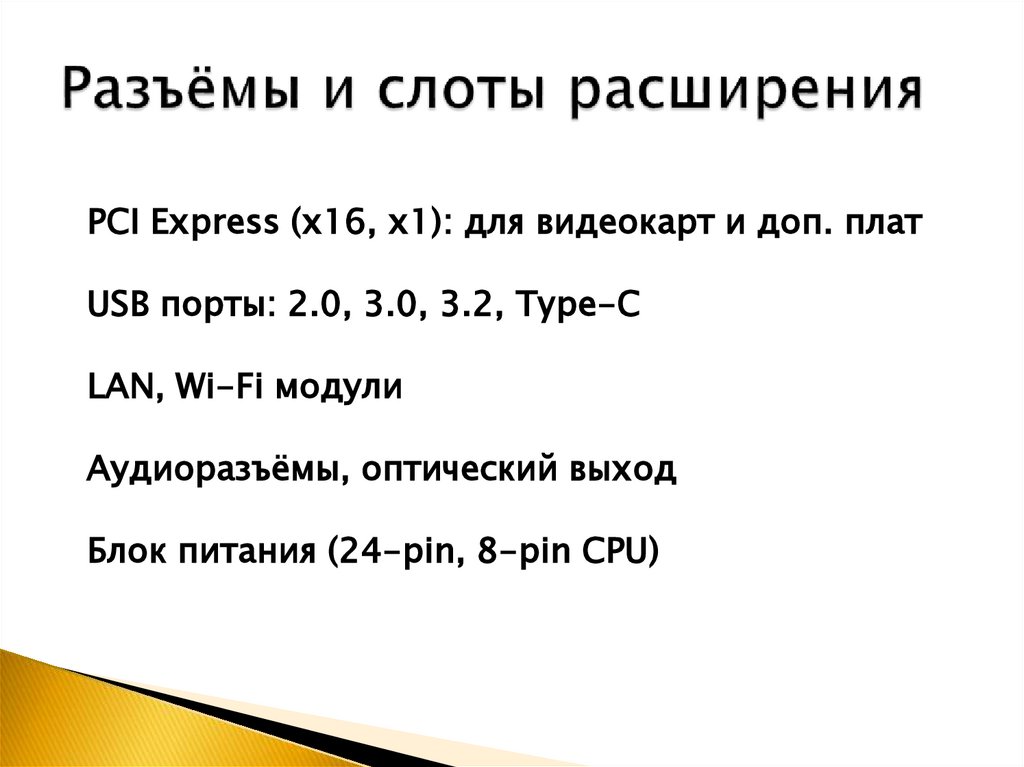 Разъёмы и слоты расширения

PCI Express (x16, x1): для видеокарт и доп. плат

USB порты: 2.0, 3.0, 3.2, Type-C

LAN, Wi-Fi модули

Аудиоразъёмы, оптический выход

Блок питания (24-pin, 8-pin CPU)